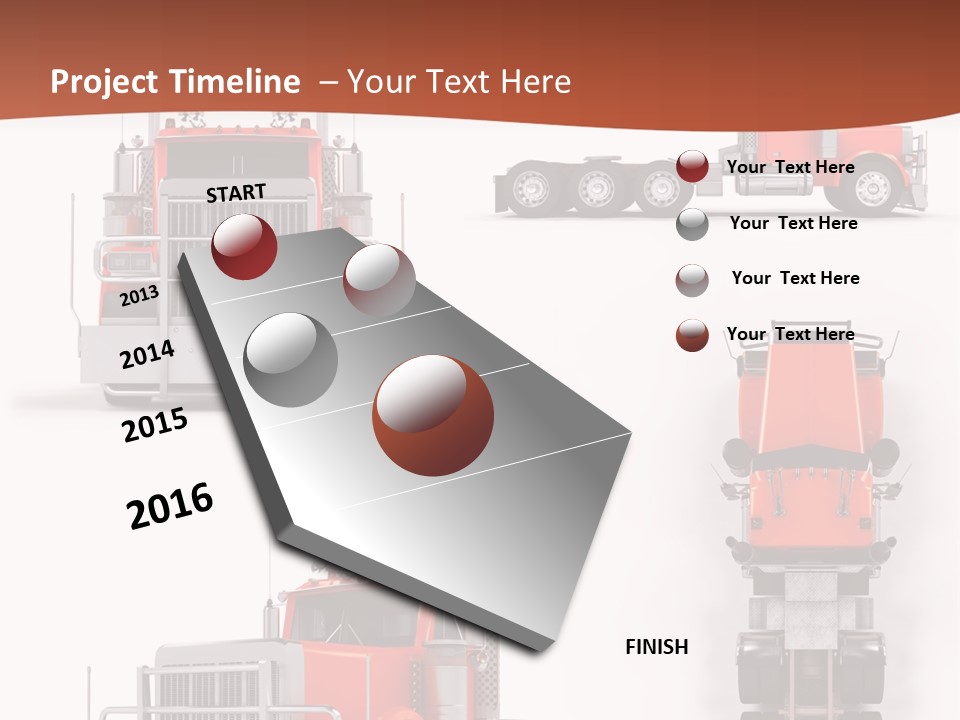 Project Timeline – Your Text Here

START

2013

2014

2015

2016

Your Text Here

Your Text Here

Your Text Here

Your Text Here

FINISH